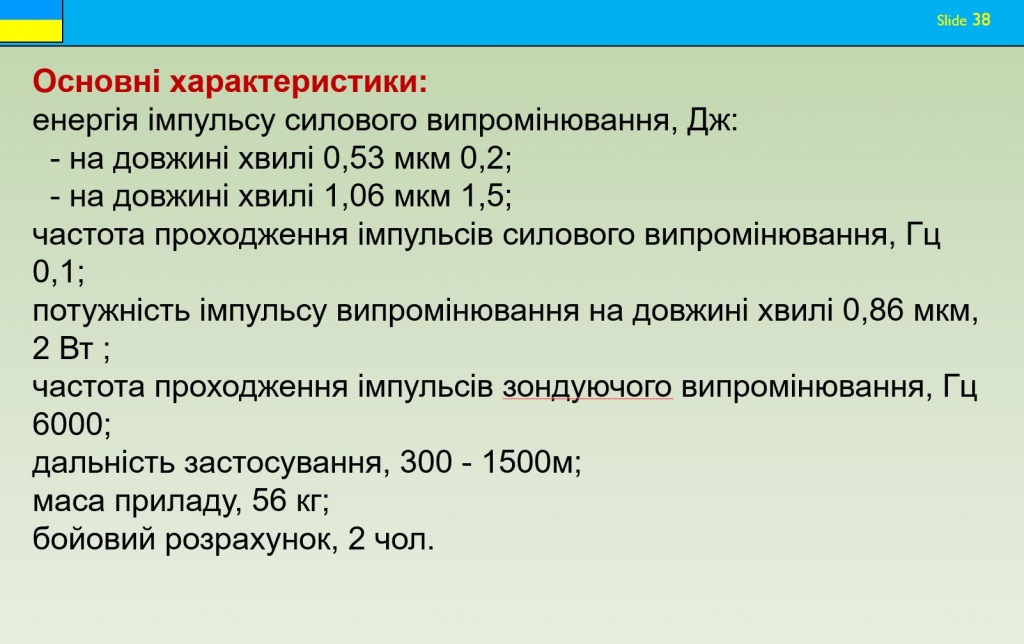 Slide 38

Основні характеристики:
енергія імпульсу силового випромінювання, Дж:
- на довжині хвилі 0,53 мкм 0,2;
- на довжині хвилі 1,06 мкм 1,5;
частота проходження імпульсів силового випромінювання, Гц 0,1;
потужність імпульсу випромінювання на довжині хвилі 0,86 мкм, 2 Вт ;
частота проходження імпульсів зондуючого випромінювання, Гц 6000;
дальність застосування, 300 - 1500м;
маса приладу, 56 кг;
бойовий розрахунок, 2 чол.